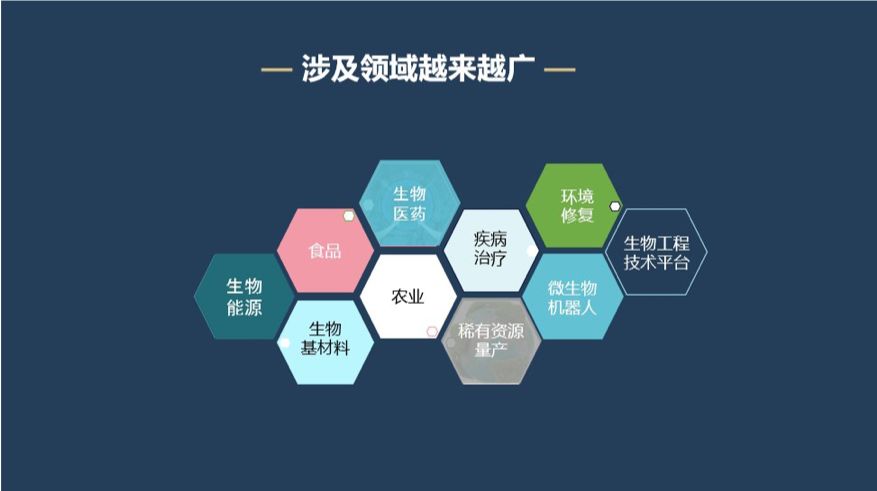 — 涉及领域越来越广 —

生物医药

环境修复

食品

疾病治疗

生物工程技术平台

生物能源

农业

微生物机器人

生物基材料

稀有资源量产